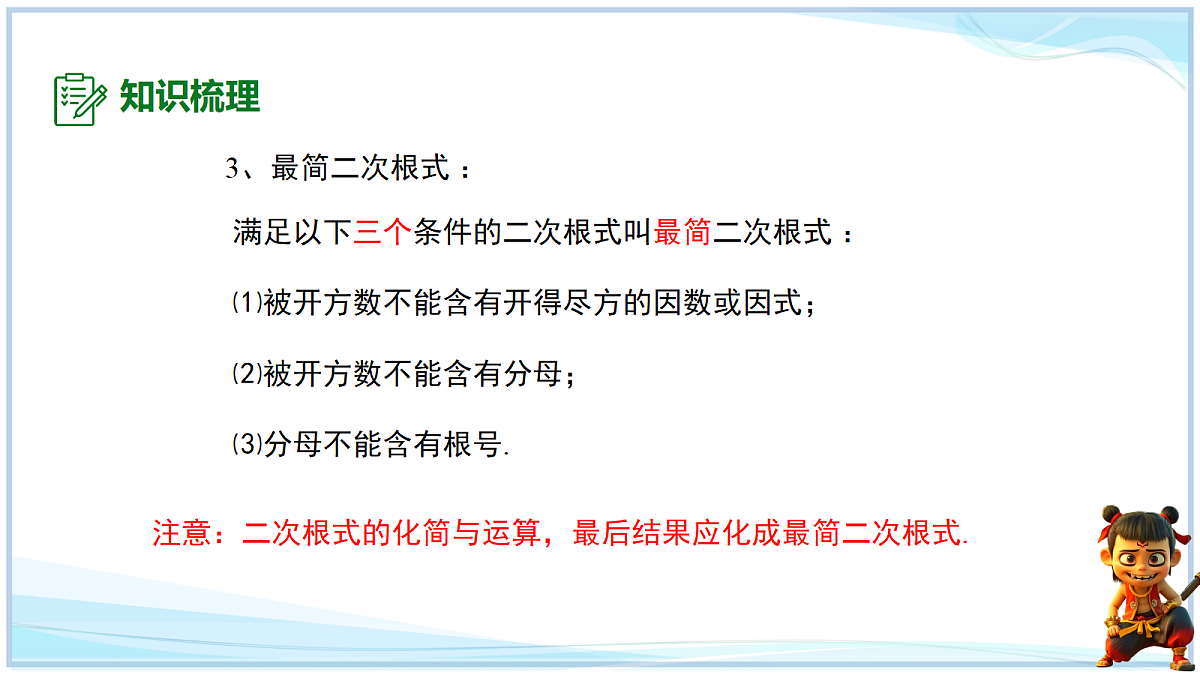 知识梳理

3、最简二次根式：

满足以下三个条件的二次根式叫最简二次根式：

⑴被开方数不能含有开得尽方的因数或因式；

⑵被开方数不能含有分母；

⑶分母不能含有根号.

注意：二次根式的化简与运算，最后结果应化成最简二次根式.